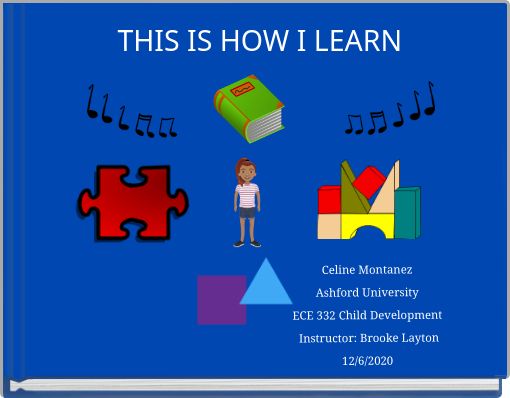 THIS IS HOW I LEARN

Celine Montanez

Ashford University

ECE 332 Child Development

Instructor: Brooke Layton

12/6/2020